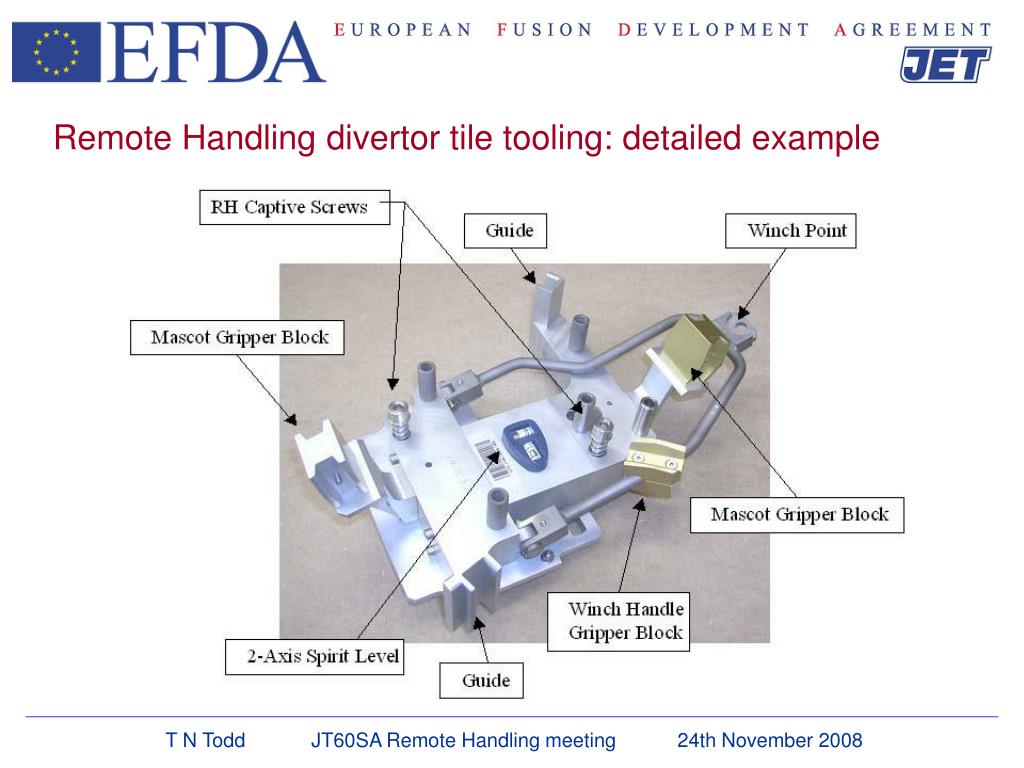 EFDA EUROPEAN FUSION DEVELOPMENT AGREEMENT
JET

Remote Handling divertor tile tooling: detailed example

RH Captive Screws

Guide

Winch Point

Mascot Gripper Block

Mascot Gripper Block

Winch Handle Gripper Block

2-Axis Spirit Level

Guide

T N Todd JT60SA Remote Handling meeting 24th November 2008